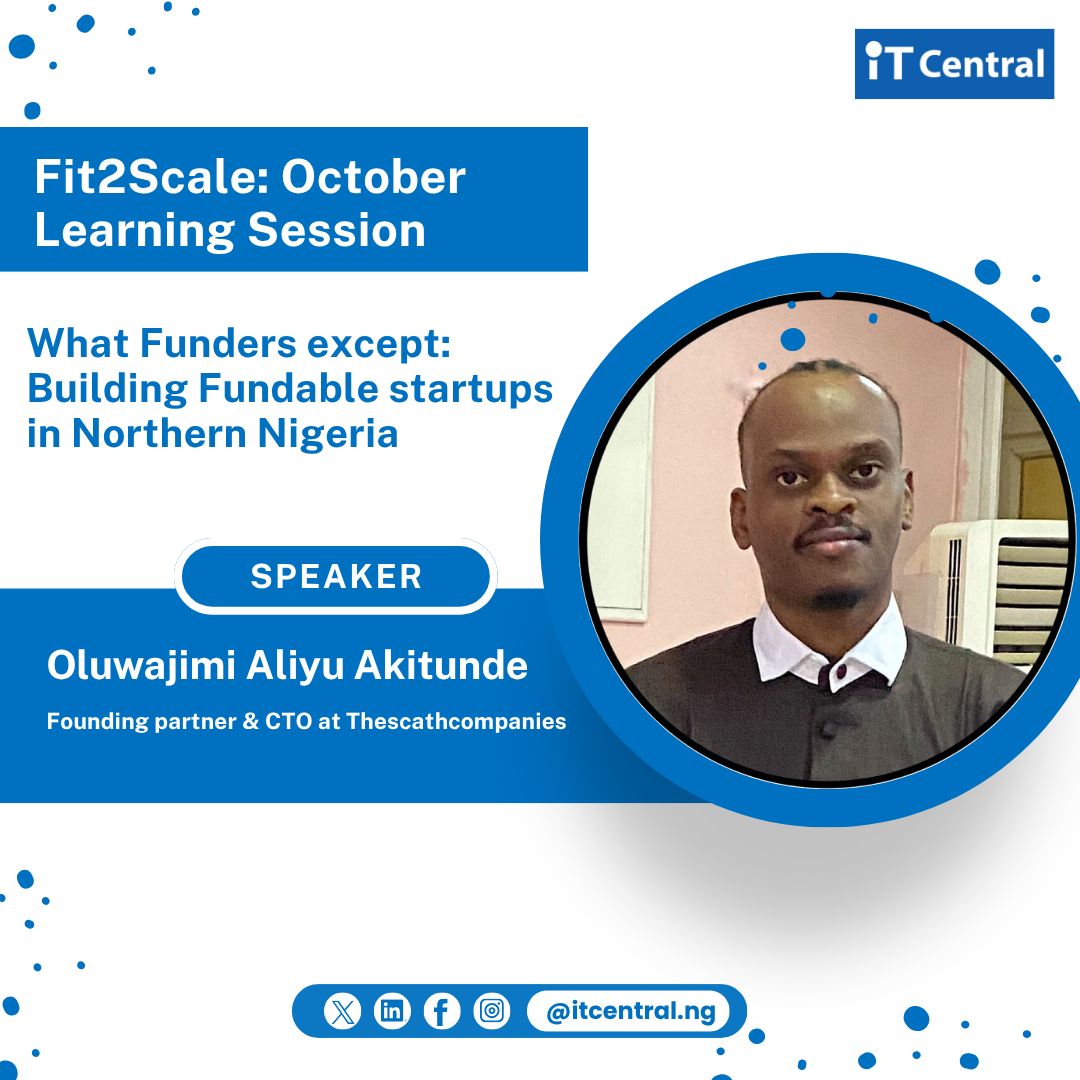 iT Central

Fit2Scale: October Learning Session

What Funders except: Building Fundable startups in Northern Nigeria

SPEAKER

Oluwajimi Aliyu Akitunde

Founding partner & CTO at Thescathcompanies

@itcentral.ng